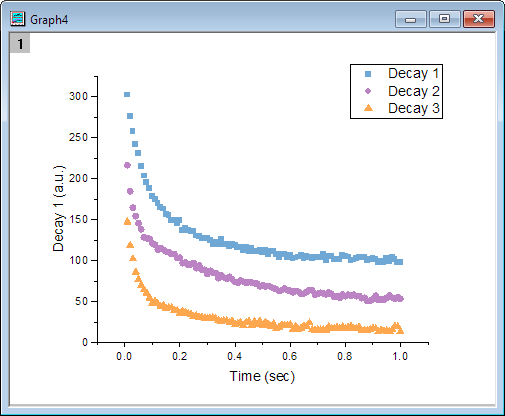 Graph4

1

Decay 1
Decay 2
Decay 3

300
250
200
150
100
50
0

Decay 1 (a.u.)

0.0
0.2
0.4
0.6
0.8
1.0

Time (sec)